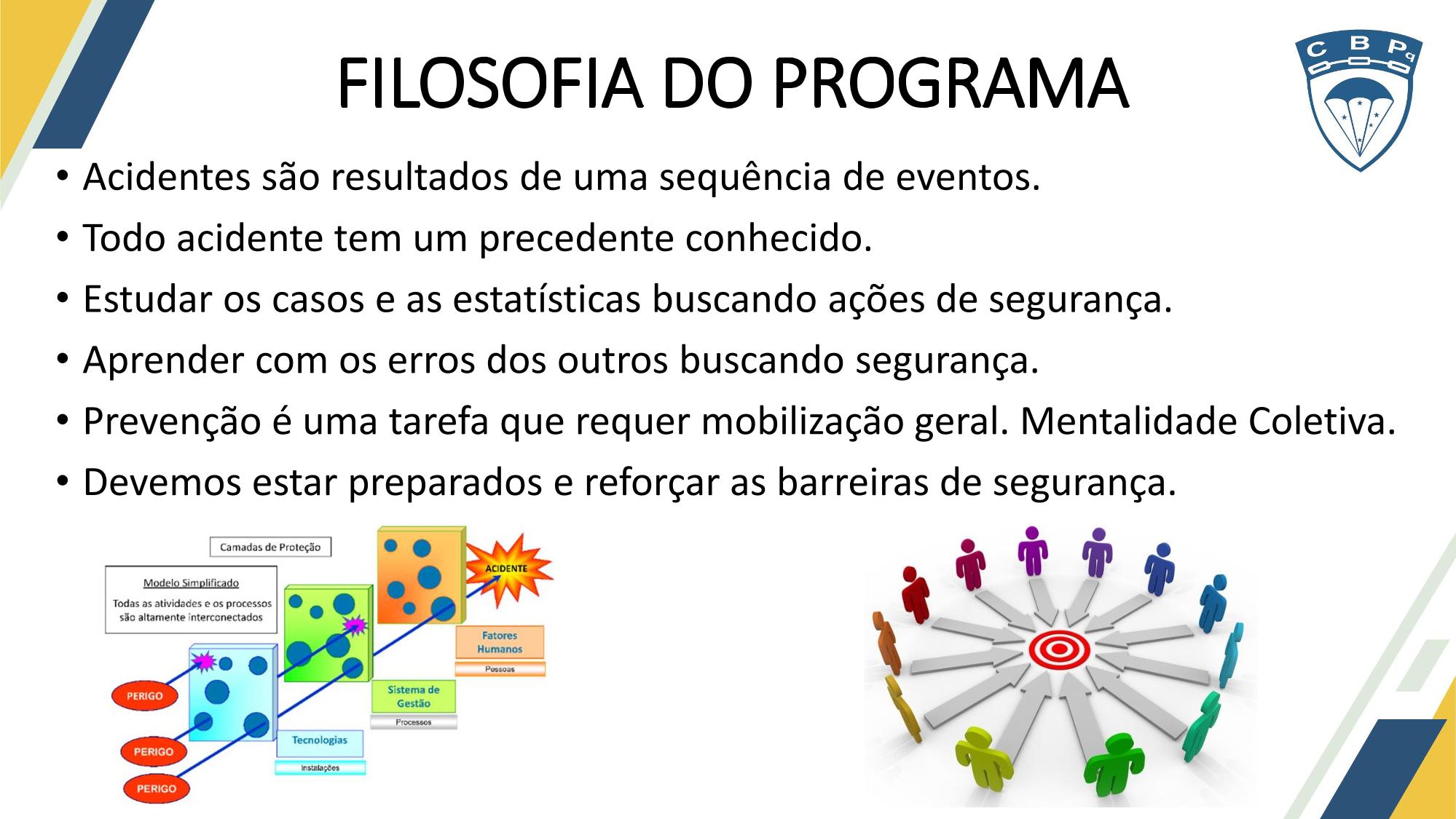 FILOSOFIA DO PROGRAMA

C B Pq

• Acidentes são resultados de uma sequência de eventos.
• Todo acidente tem um precedente conhecido.
• Estudar os casos e as estatísticas buscando ações de segurança.
• Aprender com os erros dos outros buscando segurança.
• Prevenção é uma tarefa que requer mobilização geral. Mentalidade Coletiva.
• Devemos estar preparados e reforçar as barreiras de segurança.

Camadas de Proteção

Modelo Simplificado

Todas as atividades e os processos são altamente interconectados

ACIDENTE

Fatores Humanos

Pessoas

Sistema de Gestão

Processos

Tecnologias

Instalações

PERIGO

PERIGO

PERIGO